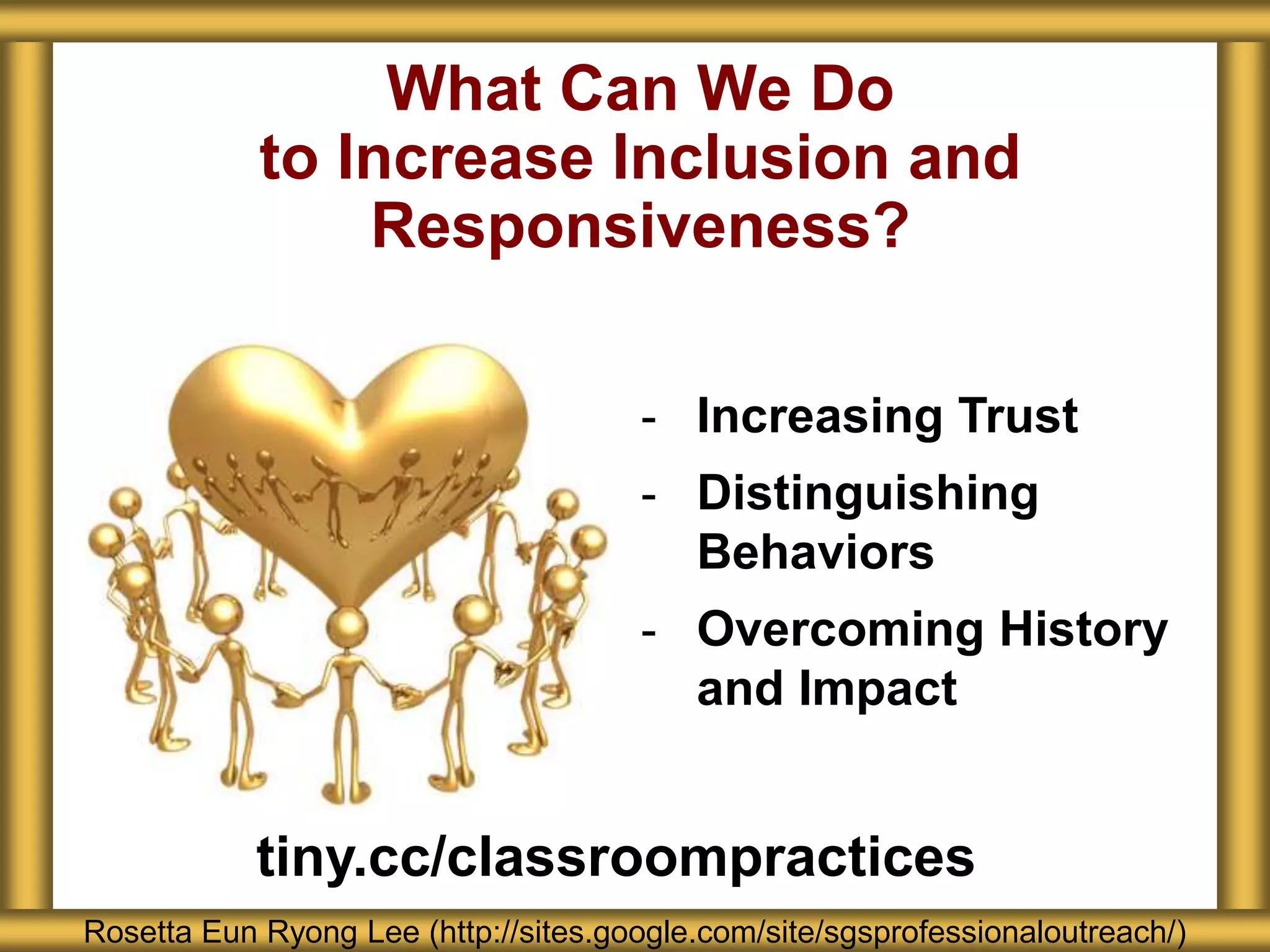 What Can We Do
to Increase Inclusion and Responsiveness?

- Increasing Trust
- Distinguishing Behaviors
- Overcoming History and Impact

tiny.cc/classroompractices

Rosetta Eun Ryong Lee (http://sites.google.com/site/sgsprofessionaloutreach/)